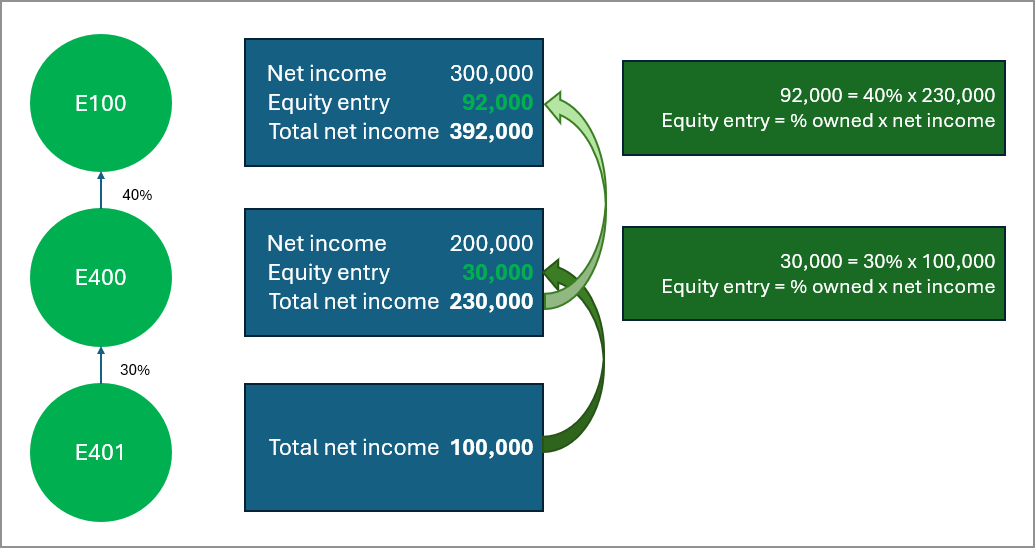 E100

40%

E400

30%

E401

Net income 300,000
Equity entry 92,000
Total net income 392,000

Net income 200,000
Equity entry 30,000
Total net income 230,000

Total net income 100,000

92,000 = 40% x 230,000
Equity entry = % owned x net income

30,000 = 30% x 100,000
Equity entry = % owned x net income